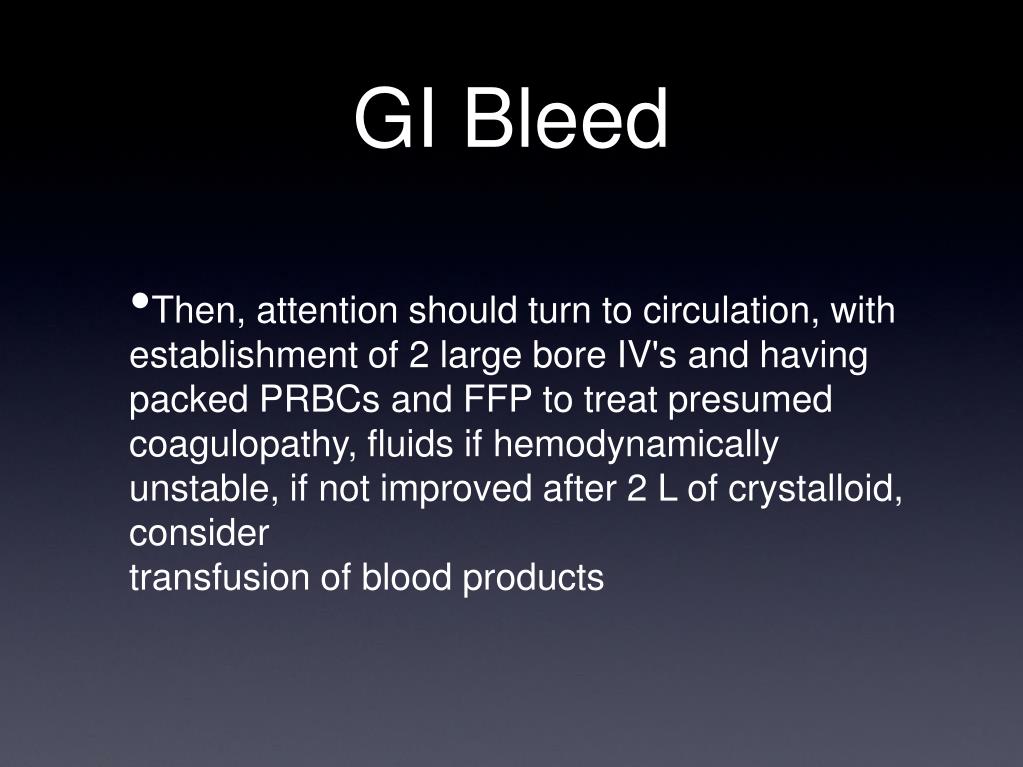 GI Bleed

•Then, attention should turn to circulation, with establishment of 2 large bore IV's and having packed PRBCs and FFP to treat presumed coagulopathy, fluids if hemodynamically unstable, if not improved after 2 L of crystalloid, consider
transfusion of blood products